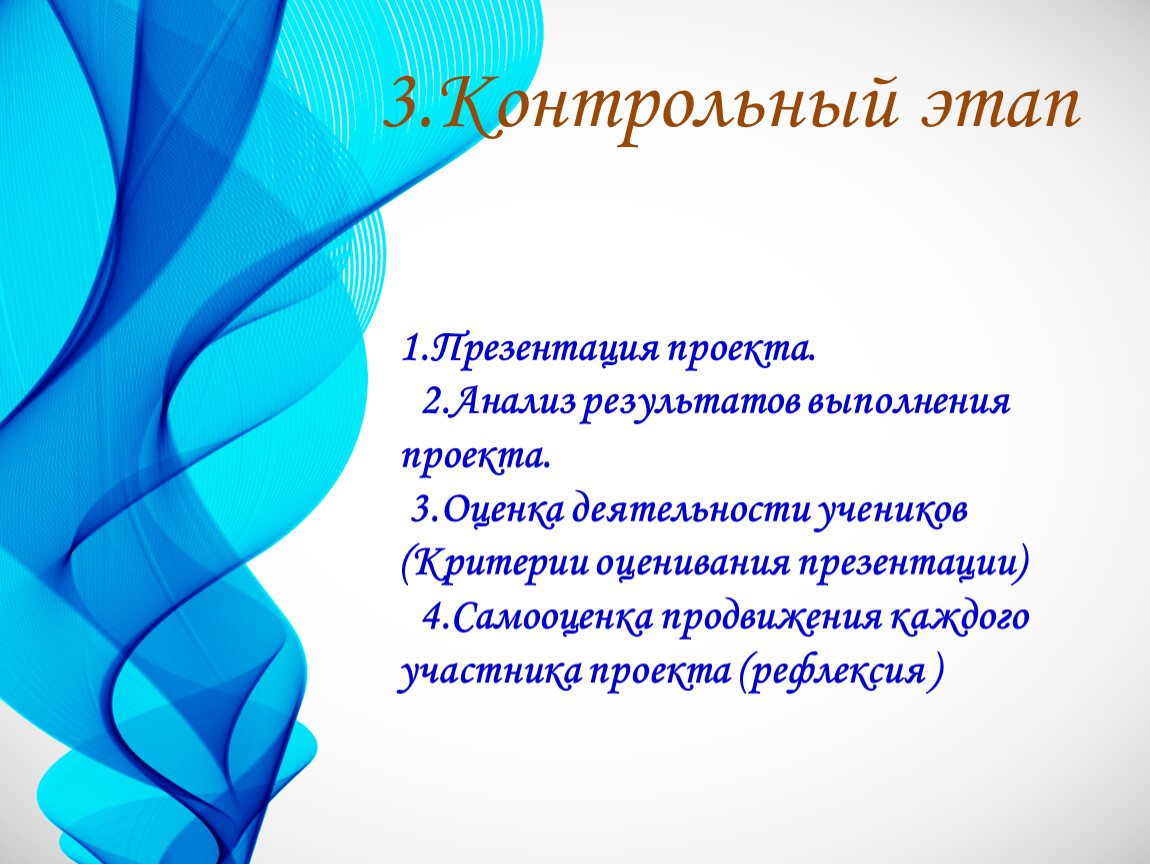 3.Контрольный этап

1.Презентация проекта.
2.Анализ результатов выполнения проекта.
3.Оценка деятельности учеников (Критерии оценивания презентации)
4.Самооценка продвижения каждого участника проекта (рефлексия )